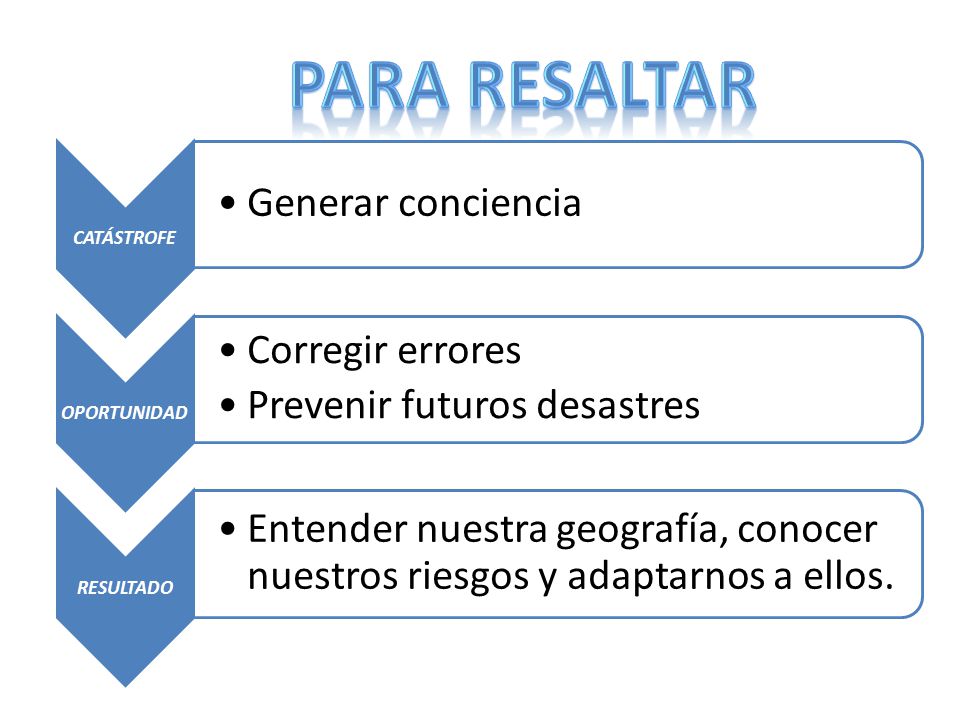 PARA RESALTAR

CATÁSTROFE

• Generar conciencia

OPORTUNIDAD

• Corregir errores
• Prevenir futuros desastres

RESULTADO

• Entender nuestra geografía, conocer nuestros riesgos y adaptarnos a ellos.